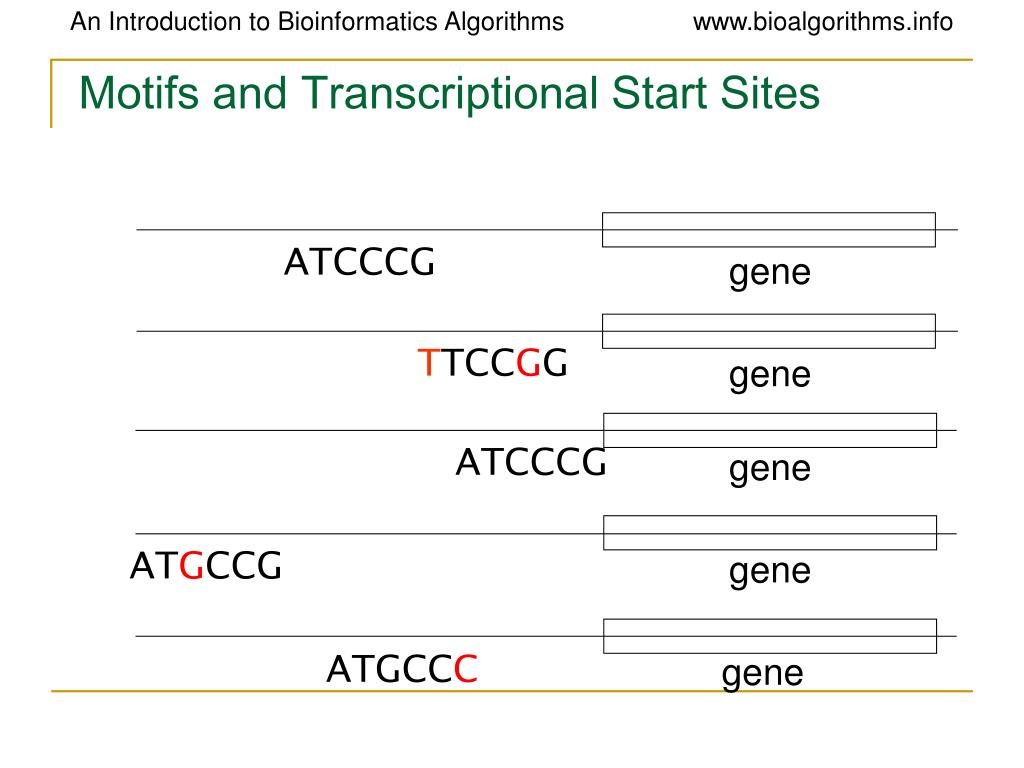 An Introduction to Bioinformatics Algorithms www.bioalgorithms.info

Motifs and Transcriptional Start Sites

ATCCCG
gene

TTCCGG
gene

ATCCCG
gene

ATGCCG
gene

ATGCCC
gene